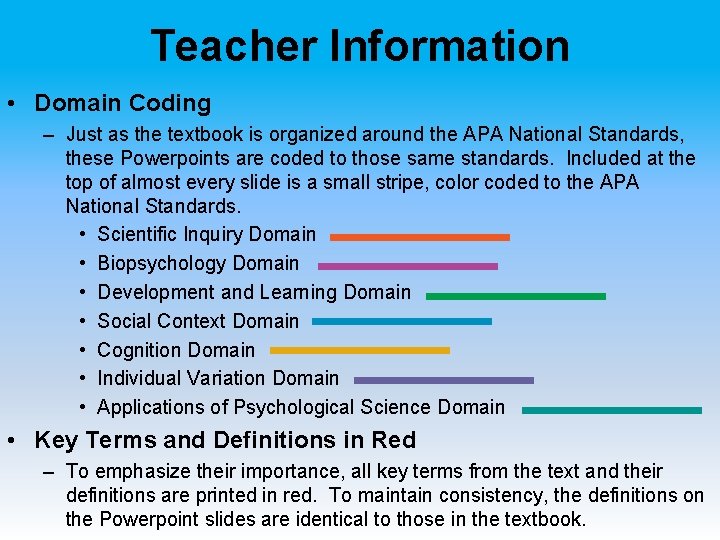 Teacher Information

• Domain Coding

– Just as the textbook is organized around the APA National Standards, these Powerpoints are coded to those same standards. Included at the top of almost every slide is a small stripe, color coded to the APA National Standards.

• Scientific Inquiry Domain
• Biopsychology Domain
• Development and Learning Domain
• Social Context Domain
• Cognition Domain
• Individual Variation Domain
• Applications of Psychological Science Domain

• Key Terms and Definitions in Red

– To emphasize their importance, all key terms from the text and their definitions are printed in red. To maintain consistency, the definitions on the Powerpoint slides are identical to those in the textbook.